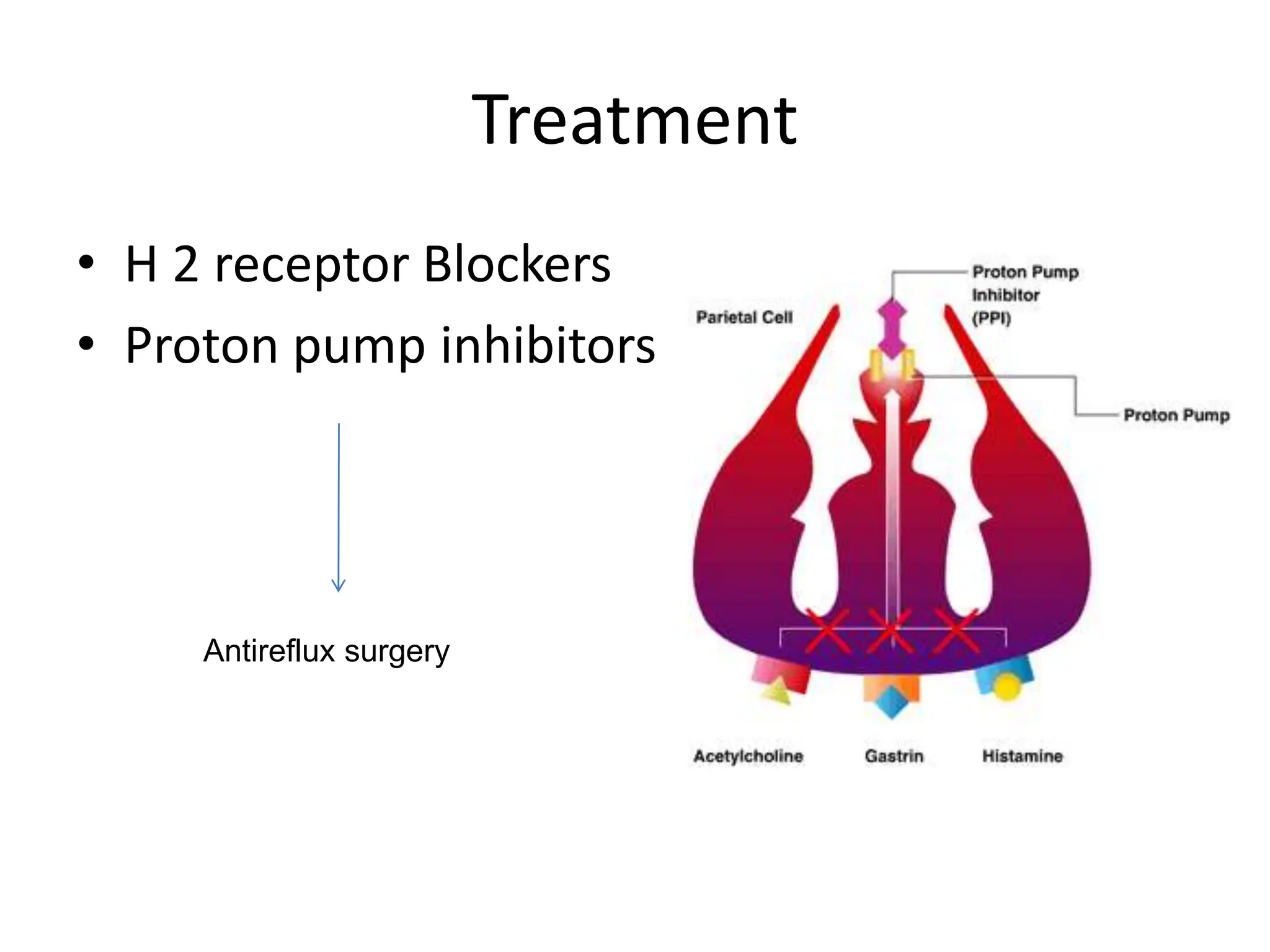 Treatment

• H 2 receptor Blockers
• Proton pump inhibitors

Antireflux surgery

Parietal Cell

Proton Pump Inhibitor (PPI)

Proton Pump

Acetylcholine

Gastrin

Histamine